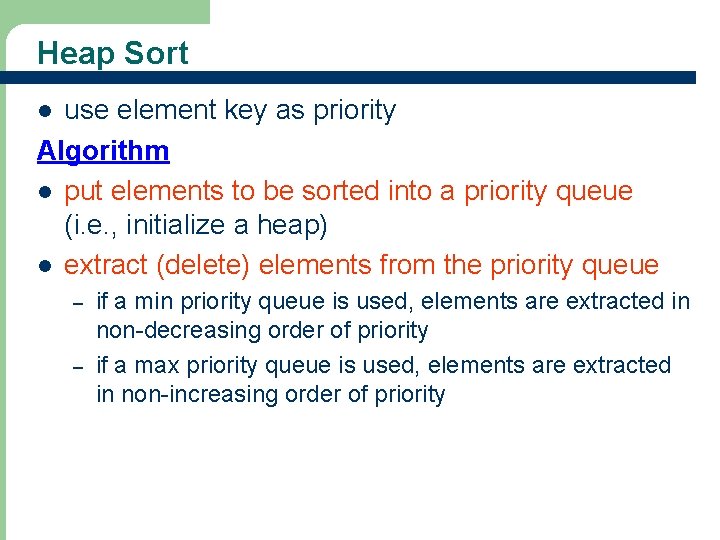 Heap Sort

● use element key as priority

Algorithm

● put elements to be sorted into a priority queue (i.e., initialize a heap)

● extract (delete) elements from the priority queue

– if a min priority queue is used, elements are extracted in non-decreasing order of priority

– if a max priority queue is used, elements are extracted in non-increasing order of priority